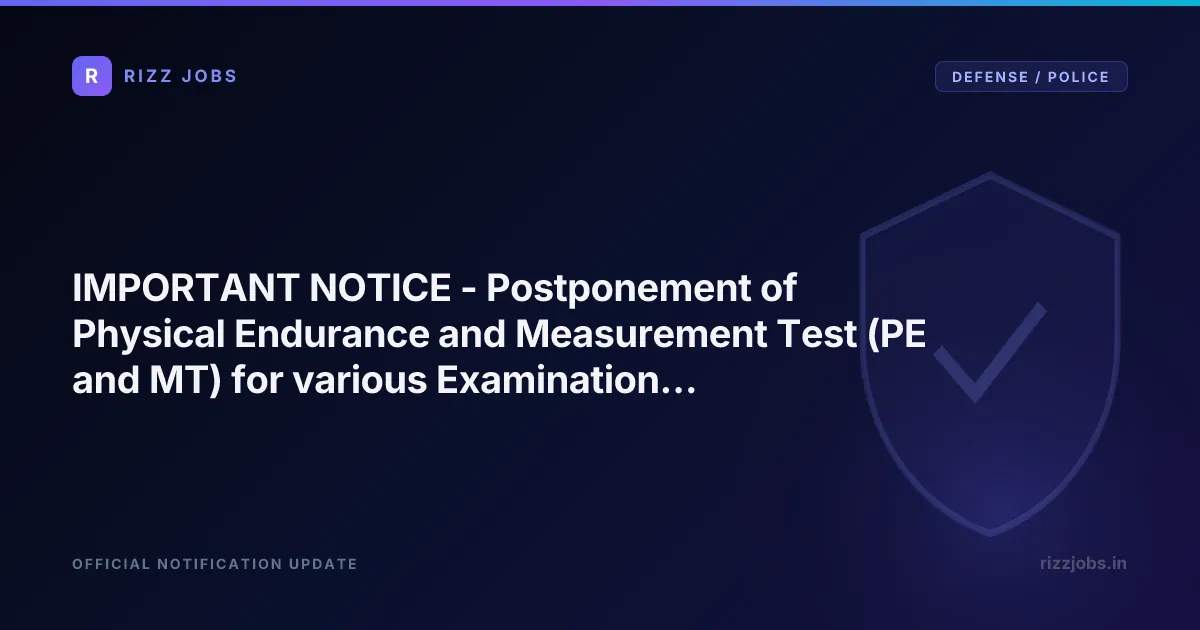 R RIZZ JOBS

DEFENSE / POLICE

IMPORTANT NOTICE - Postponement of Physical Endurance and Measurement Test (PE and MT) for various Examination…

OFFICIAL NOTIFICATION UPDATE

rizzjobs.in